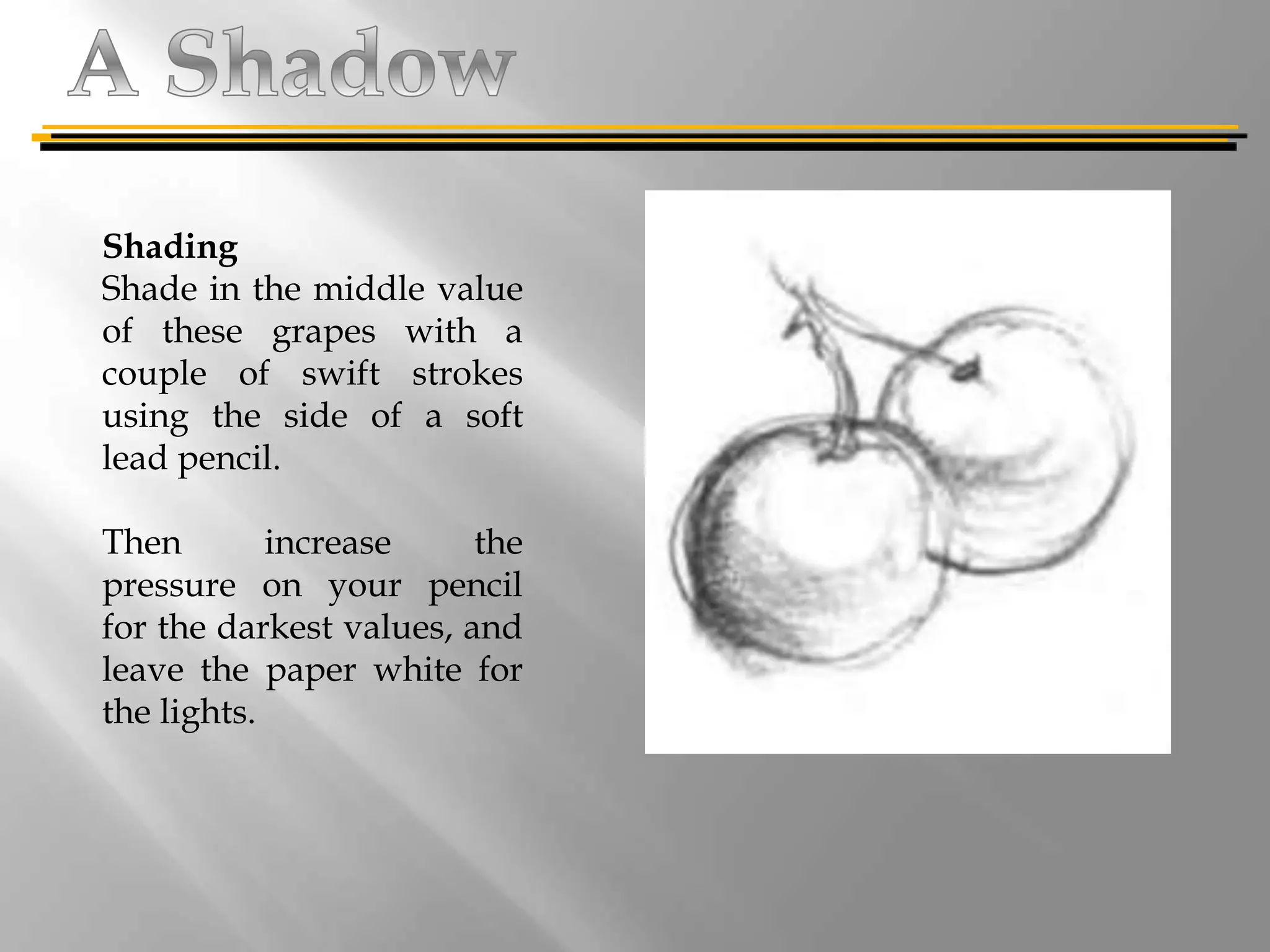 A Shadow

Shading
Shade in the middle value of these grapes with a couple of swift strokes using the side of a soft lead pencil.

Then increase the pressure on your pencil for the darkest values, and leave the paper white for the lights.